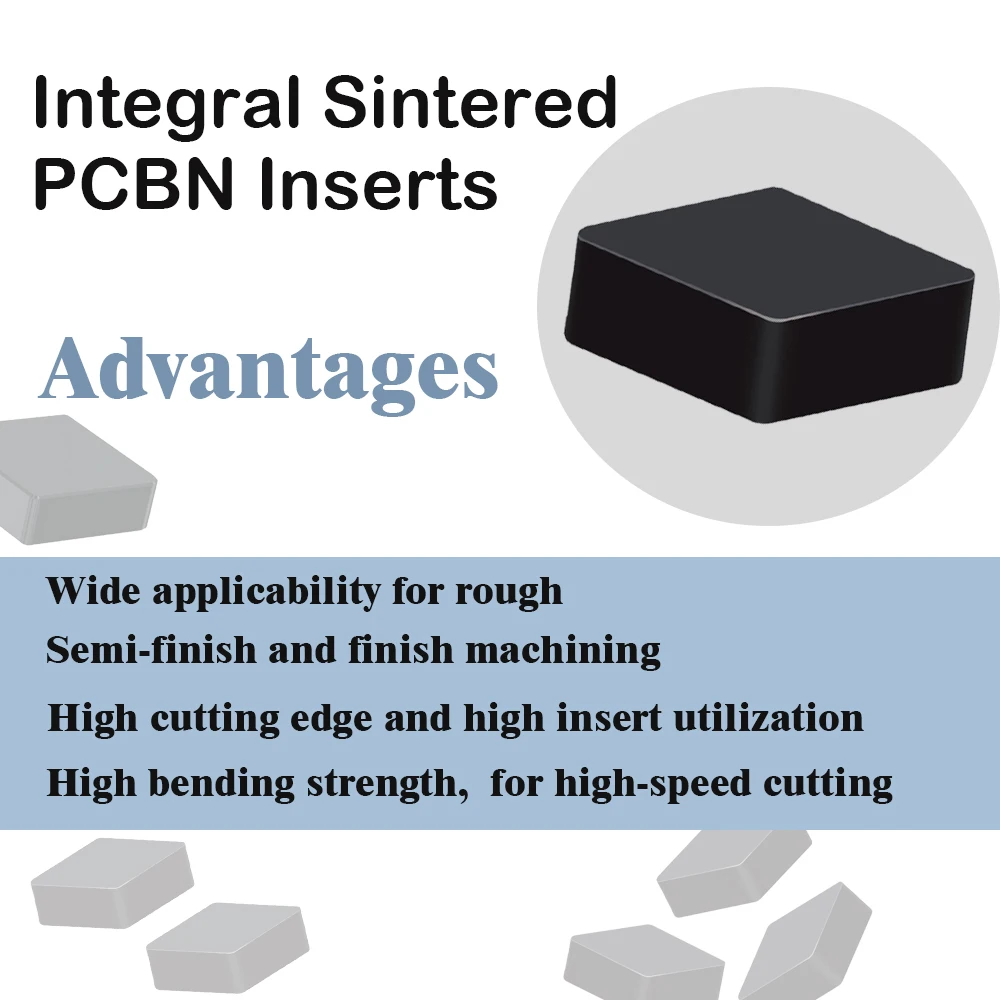 Integral Sintered PCBN Inserts

Advantages

Wide applicability for rough

Semi-finish and finish machining

High cutting edge and high insert utilization

High bending strength,  for high-speed cutting